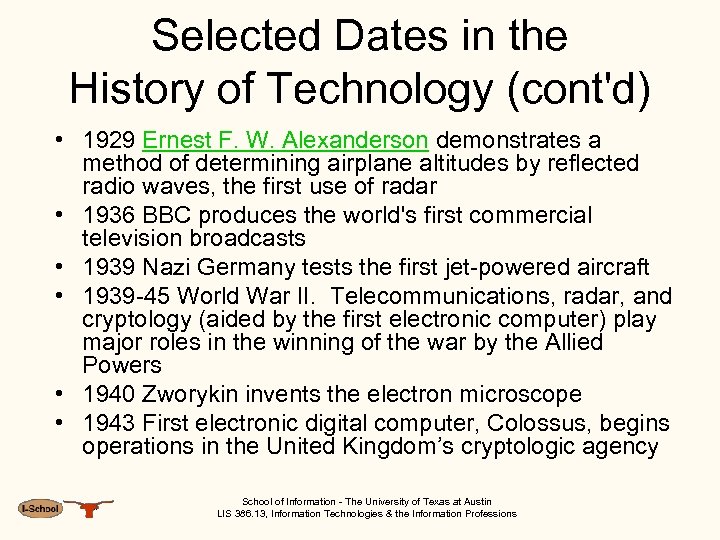 Selected Dates in the History of Technology (cont'd)

• 1929 Ernest F. W. Alexanderson demonstrates a method of determining airplane altitudes by reflected radio waves, the first use of radar

• 1936 BBC produces the world's first commercial television broadcasts

• 1939 Nazi Germany tests the first jet-powered aircraft

• 1939-45 World War II. Telecommunications, radar, and cryptology (aided by the first electronic computer) play major roles in the winning of the war by the Allied Powers

• 1940 Zworykin invents the electron microscope

• 1943 First electronic digital computer, Colossus, begins operations in the United Kingdom's cryptologic agency

I-School

School of Information - The University of Texas at Austin
LIS 386.13, Information Technologies & the Information Professions